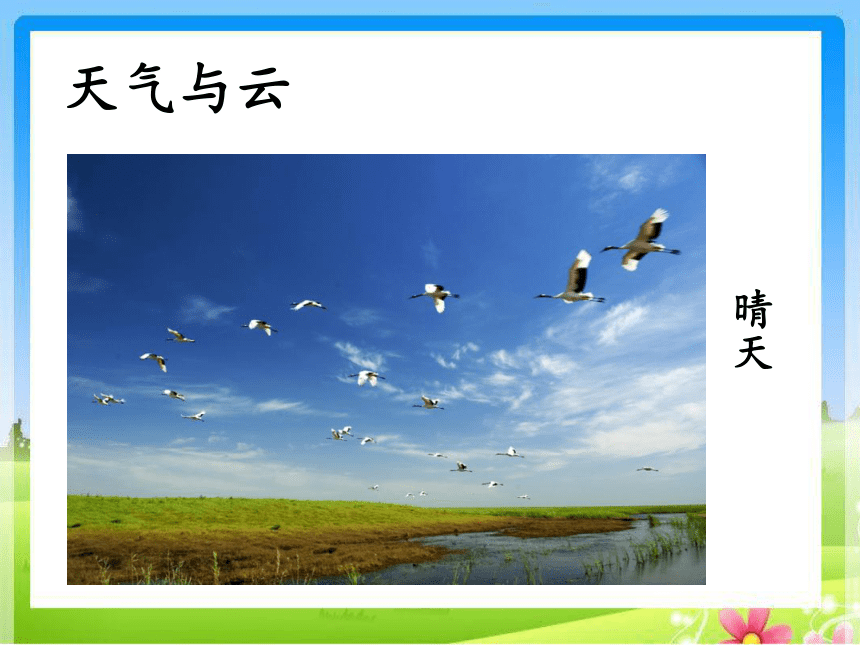 天气与云

晴天